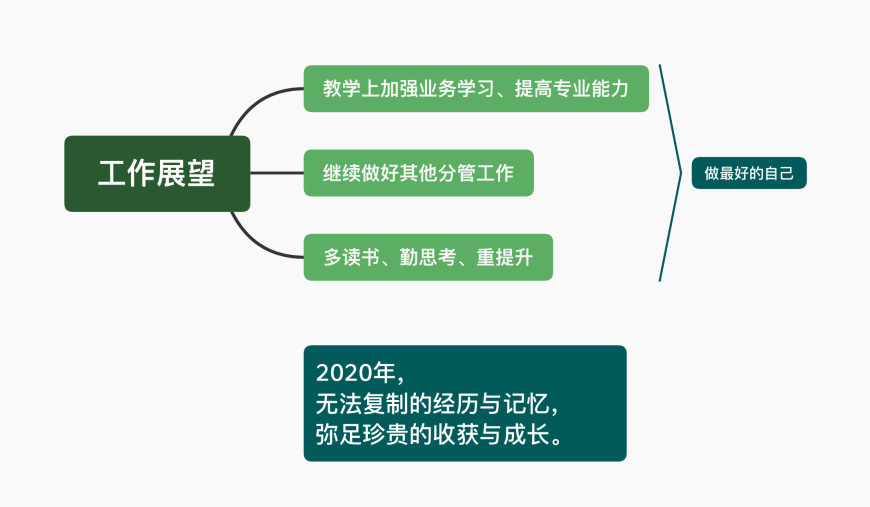 工作展望

教学上加强业务学习、提高专业能力

继续做好其他分管工作

多读书、勤思考、重提升

做最好的自己

2020年，
无法复制的经历与记忆，
弥足珍贵的收获与成长。